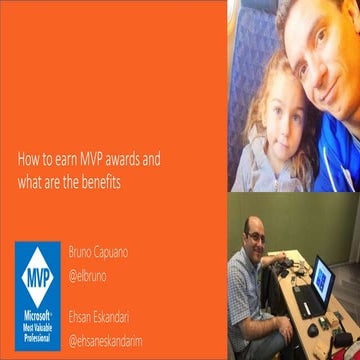 How to earn MVP awards and what are the benefits

MVP

Microsoft® Most Valuable Professional

Bruno Capuano
@elbruno

Ehsan Eskandari
@ehsaneskandarim